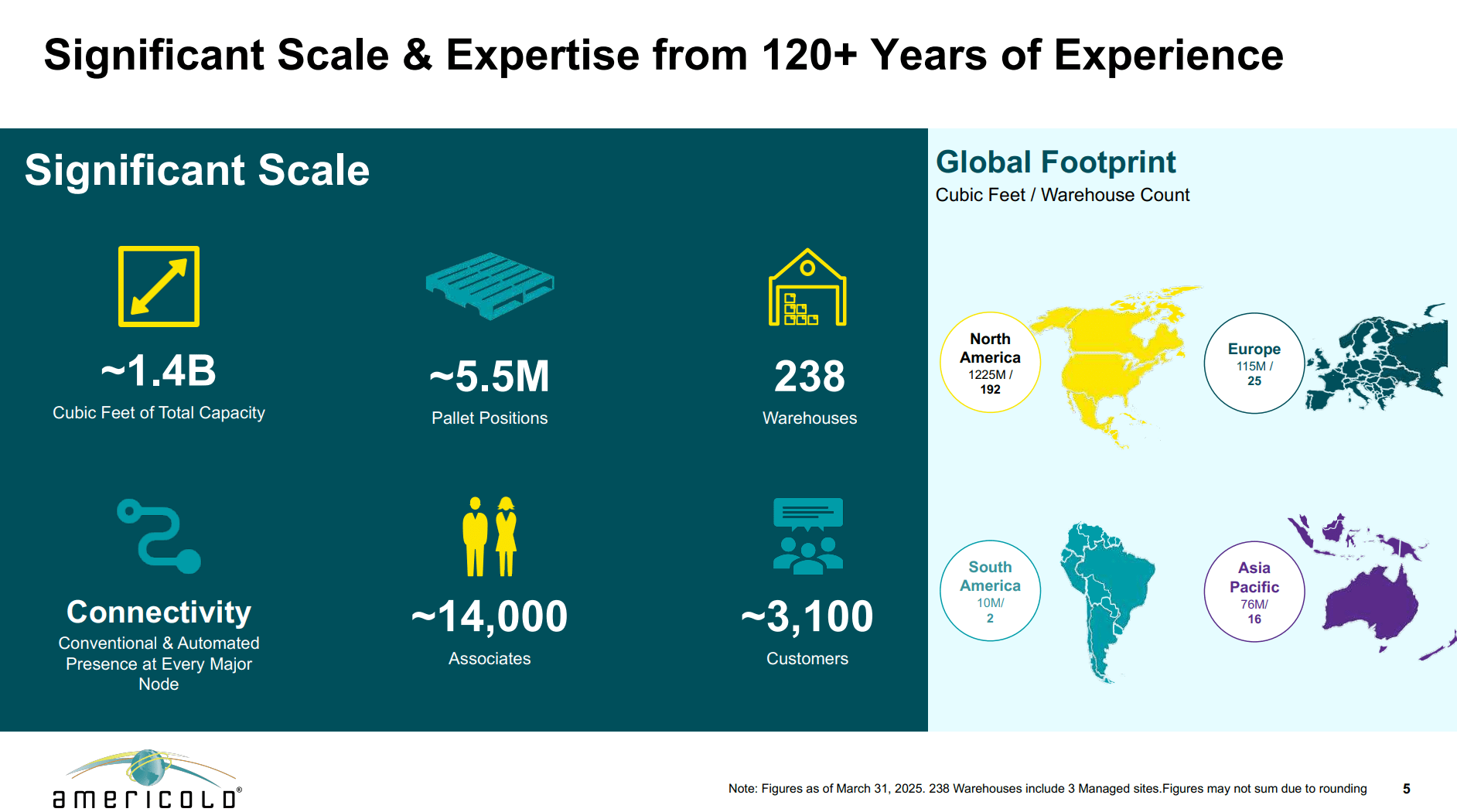 Significant Scale & Expertise from 120+ Years of Experience

Significant Scale

~1.4B
Cubic Feet of Total Capacity

~5.5M
Pallet Positions

238
Warehouses

Connectivity
Conventional & Automated Presence at Every Major Node

~14,000
Associates

~3,100
Customers

Global Footprint
Cubic Feet / Warehouse Count

North America
1225M /
192

Europe
115M /
25

South America
10M/
2

Asia Pacific
76M/
16

americold®

Note: Figures as of March 31, 2025. 238 Warehouses include 3 Managed sites.Figures may not sum due to rounding

5